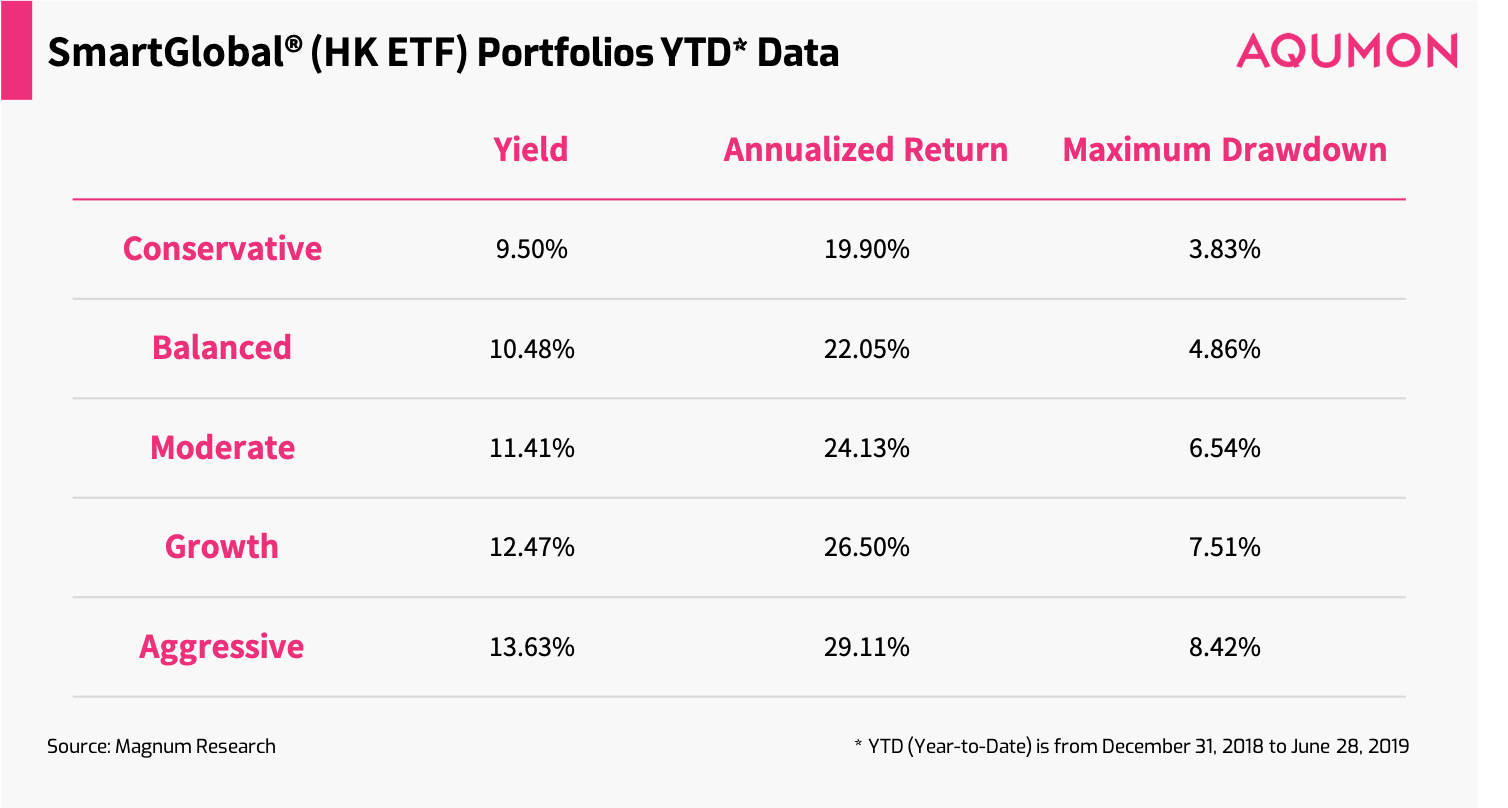 SmartGlobal® (HK ETF) Portfolios YTD* Data

AQUMON

| | Yield | Annualized Return | Maximum Drawdown |
|---|---|---|---|
| Conservative | 9.50% | 19.90% | 3.83% |
| Balanced | 10.48% | 22.05% | 4.86% |
| Moderate | 11.41% | 24.13% | 6.54% |
| Growth | 12.47% | 26.50% | 7.51% |
| Aggressive | 13.63% | 29.11% | 8.42% |

Source: Magnum Research

* YTD (Year-to-Date) is from December 31, 2018 to June 28, 2019